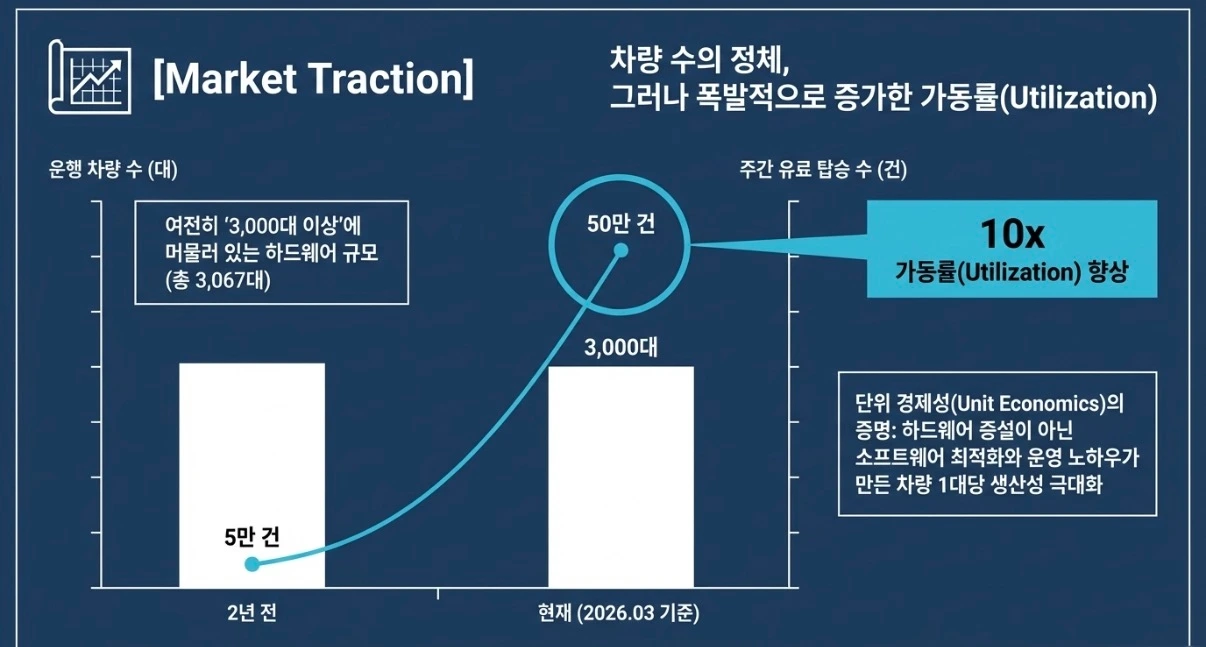 [Market Traction]

차량 수의 정체,
그러나 폭발적으로 증가한 가동률(Utilization)

운행 차량 수 (대)

주간 유료 탑승 수 (건)

여전히 '3,000대 이상'에 머물러 있는 하드웨어 규모 (총 3,067대)

50만 건

10x
가동률(Utilization) 향상

3,000대

단위 경제성(Unit Economics)의 증명: 하드웨어 증설이 아닌 소프트웨어 최적화와 운영 노하우가 만든 차량 1대당 생산성 극대화

5만 건

2년 전

현재 (2026.03 기준)